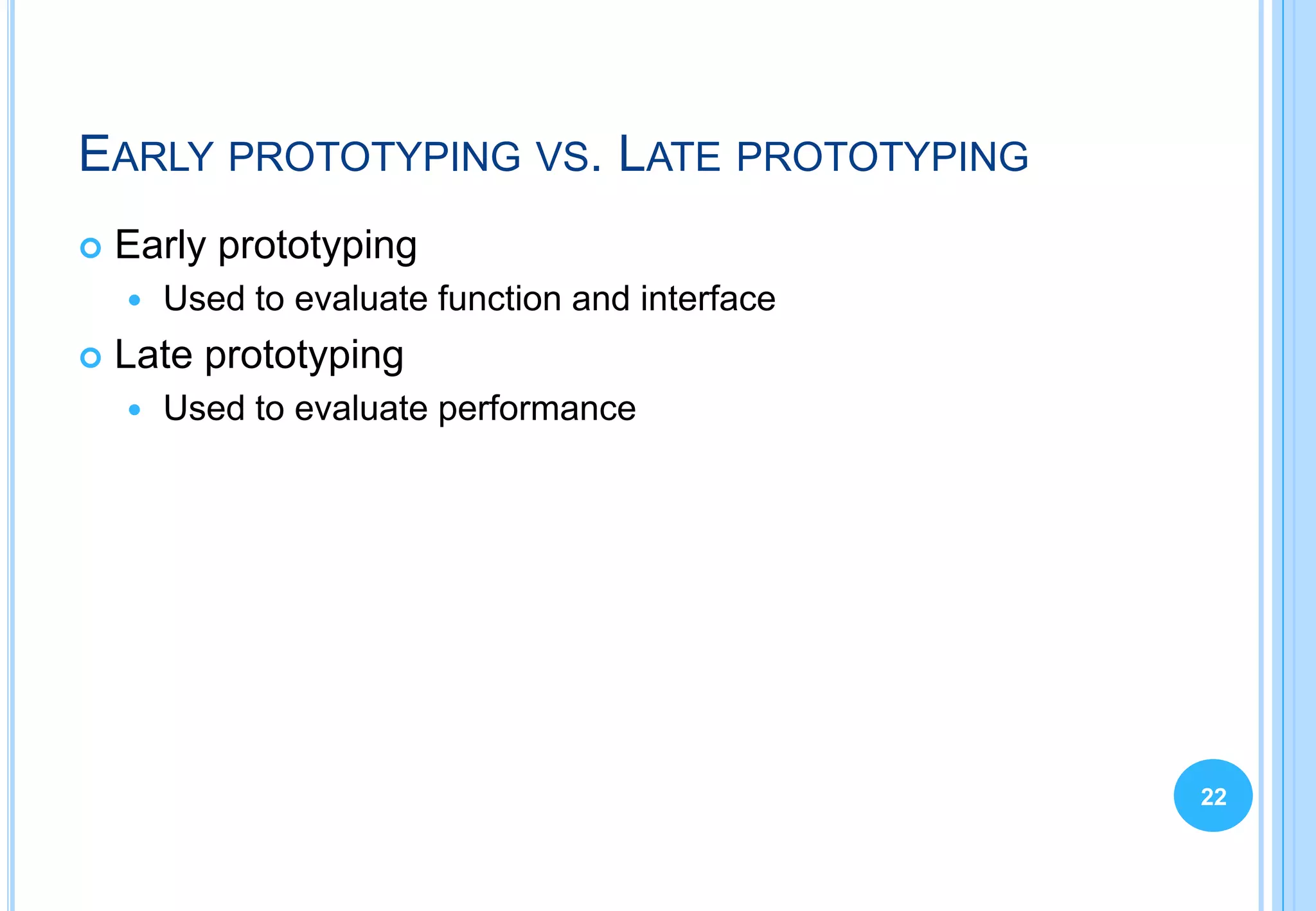 EARLY PROTOTYPING VS. LATE PROTOTYPING

• Early prototyping
• Used to evaluate function and interface
• Late prototyping
• Used to evaluate performance

22